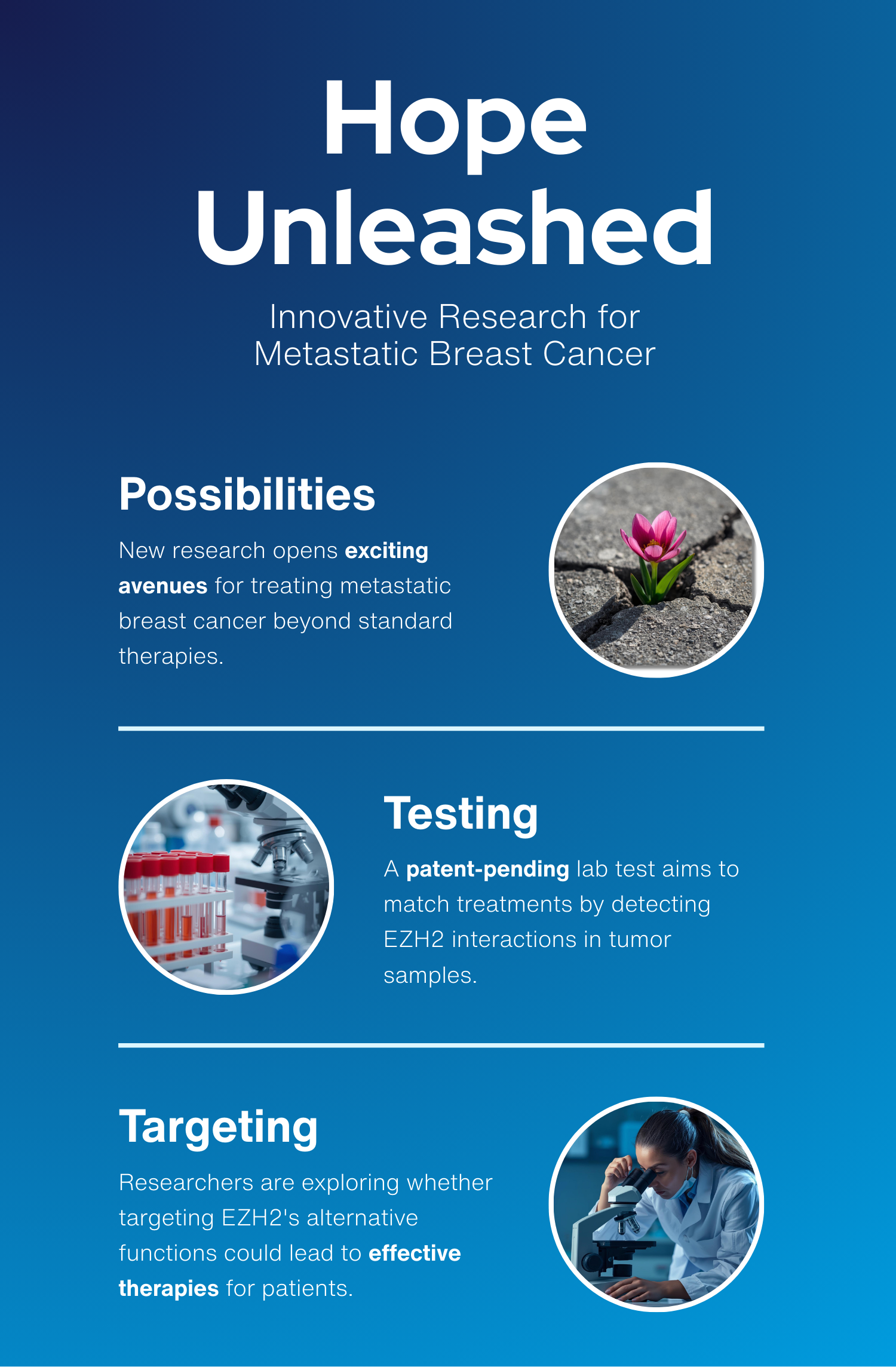 Hope Unleashed

Innovative Research for Metastatic Breast Cancer

Possibilities

New research opens exciting avenues for treating metastatic breast cancer beyond standard therapies.

Testing

A patent-pending lab test aims to match treatments by detecting EZH2 interactions in tumor samples.

Targeting

Researchers are exploring whether targeting EZH2's alternative functions could lead to effective therapies for patients.